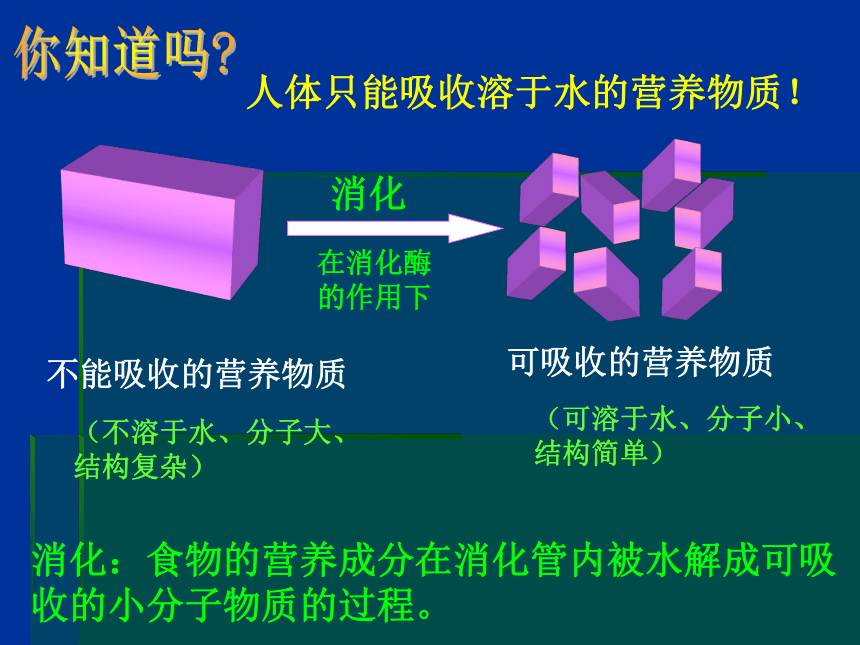 你知道吗?

人体只能吸收溶于水的营养物质！

消化

在消化酶的作用下

不能吸收的营养物质

（不溶于水、分子大、结构复杂）

可吸收的营养物质

（可溶于水、分子小、结构简单）

消化：食物的营养成分在消化管内被水解成可吸收的小分子物质的过程。